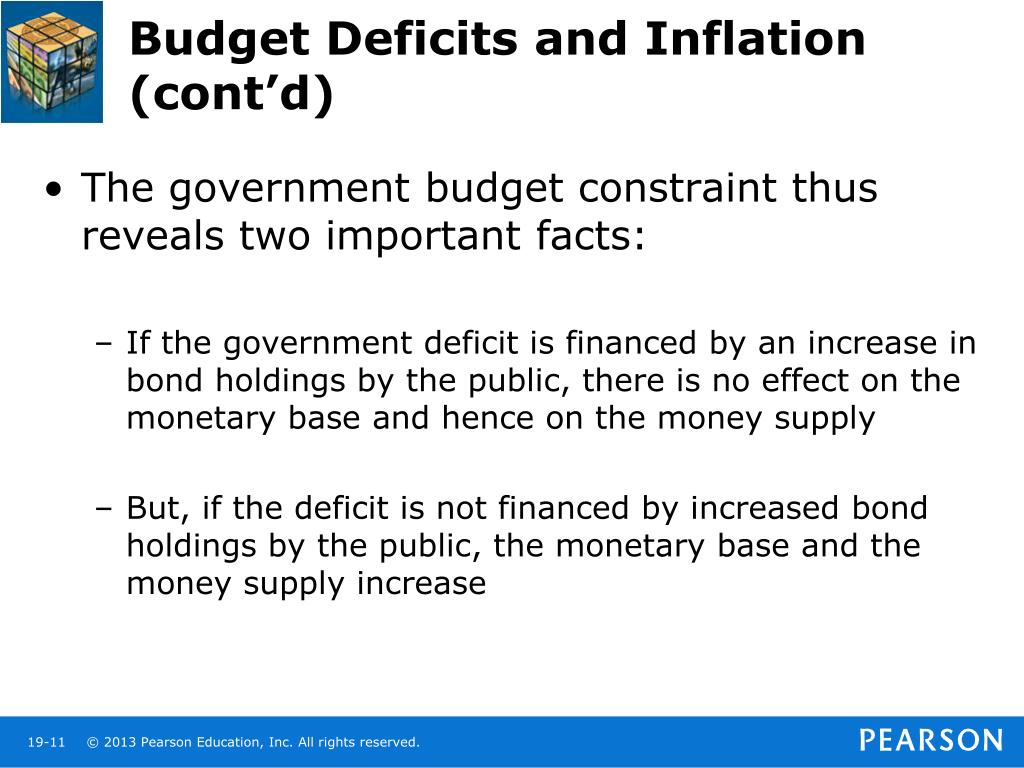 Budget Deficits and Inflation (cont'd)

• The government budget constraint thus reveals two important facts:

– If the government deficit is financed by an increase in bond holdings by the public, there is no effect on the monetary base and hence on the money supply

– But, if the deficit is not financed by increased bond holdings by the public, the monetary base and the money supply increase

19-11 © 2013 Pearson Education, Inc. All rights reserved.

PEARSON